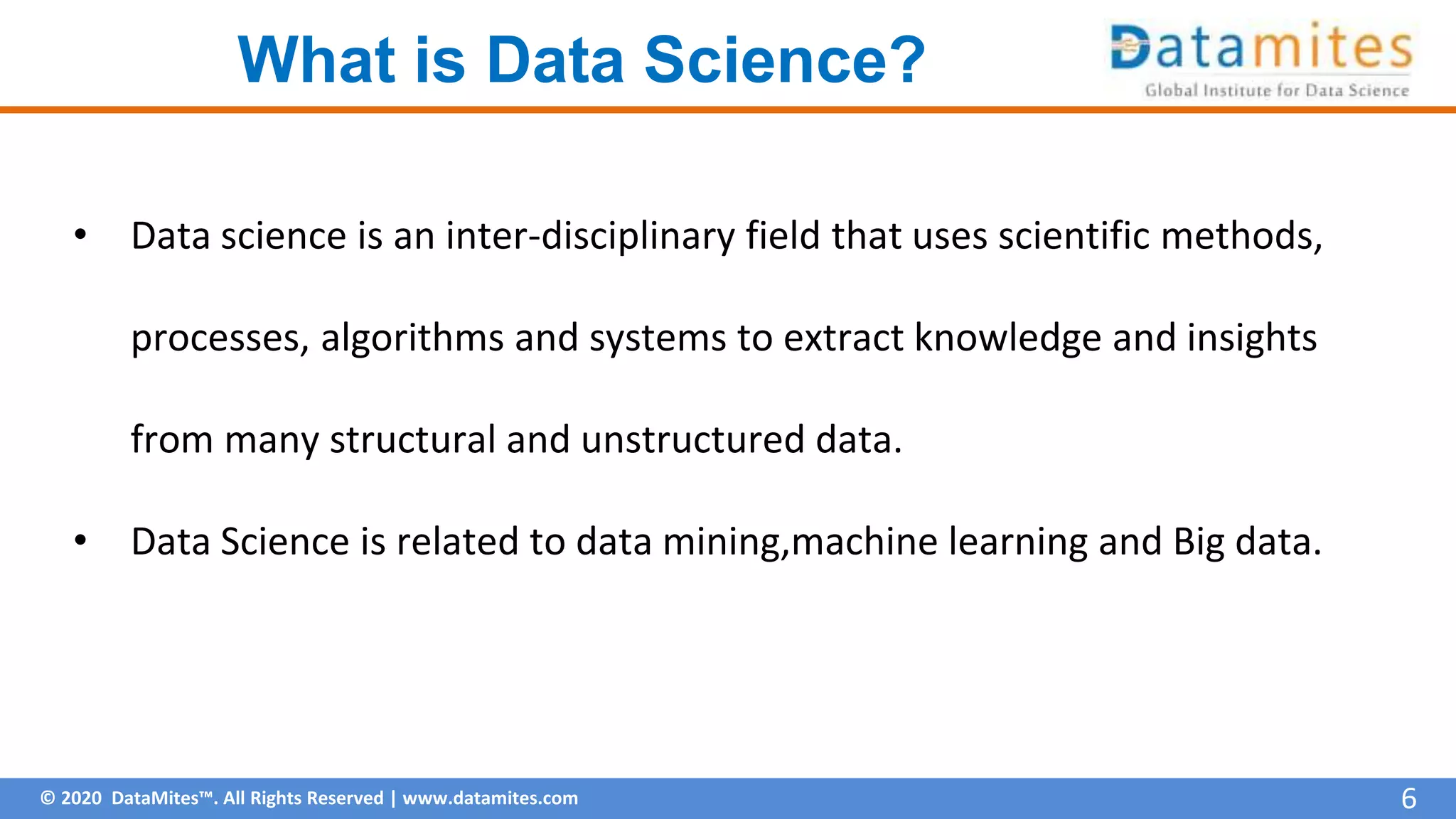 What is Data Science?

Datamites
Global Institute for Data Science

• Data science is an inter-disciplinary field that uses scientific methods, processes, algorithms and systems to extract knowledge and insights from many structural and unstructured data.

• Data Science is related to data mining,machine learning and Big data.

© 2020 DataMites™. All Rights Reserved | www.datamites.com

6